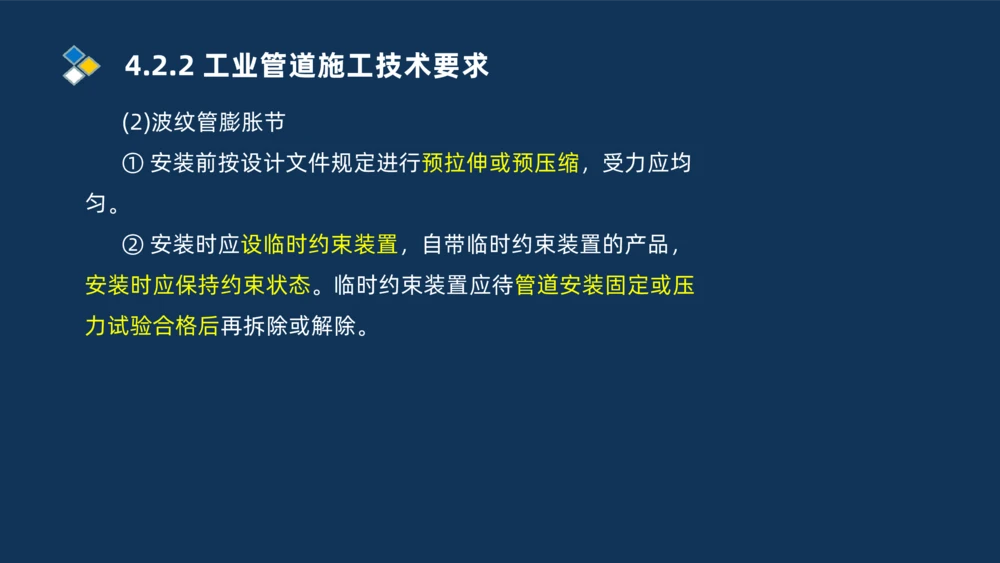 4.2.2 工业管道施工技术要求

(2)波纹管膨胀节

① 安装前按设计文件规定进行预拉伸或预压缩，受力应均匀。

② 安装时应设临时约束装置，自带临时约束装置的产品，安装时应保持约束状态。临时约束装置应待管道安装固定或压力试验合格后再拆除或解除。